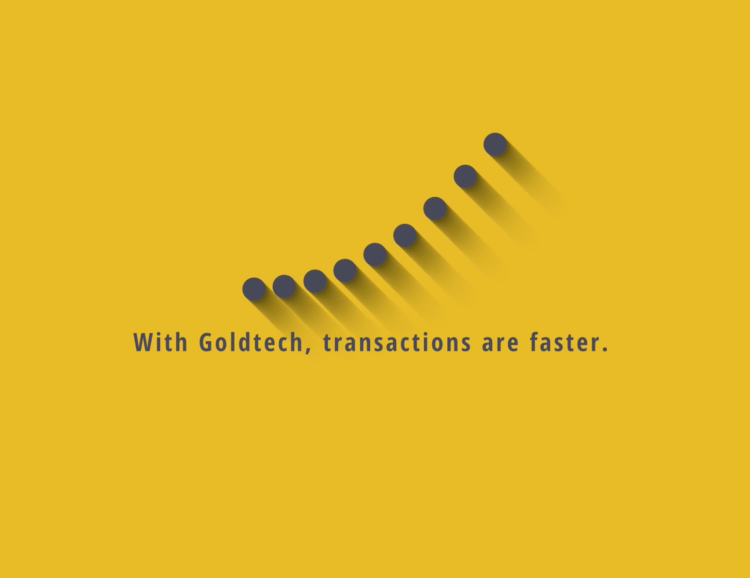 With Goldtech, transactions are faster.